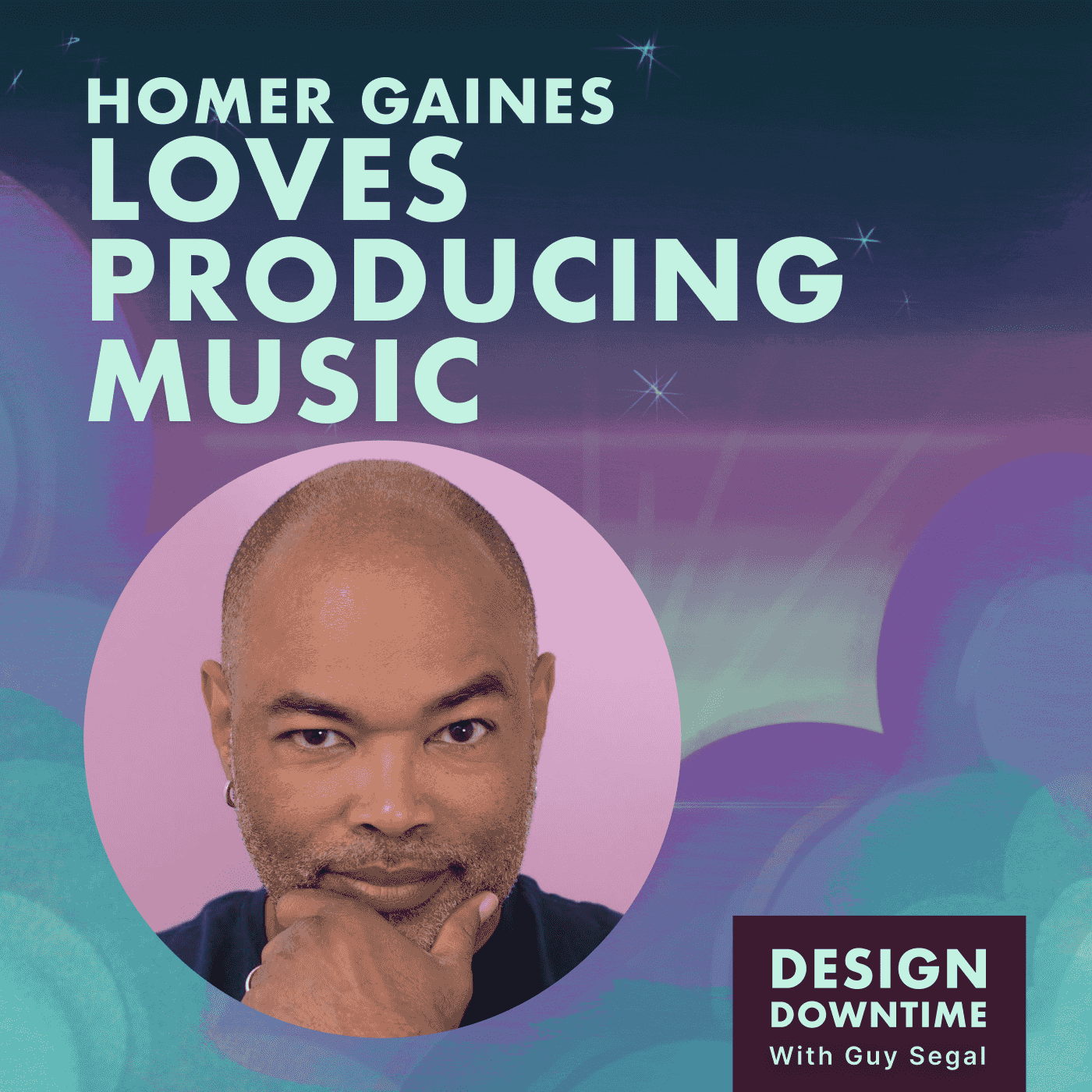 HOMER GAINES
LOVES PRODUCING MUSIC

DESIGN DOWNTIME
With Guy Segal